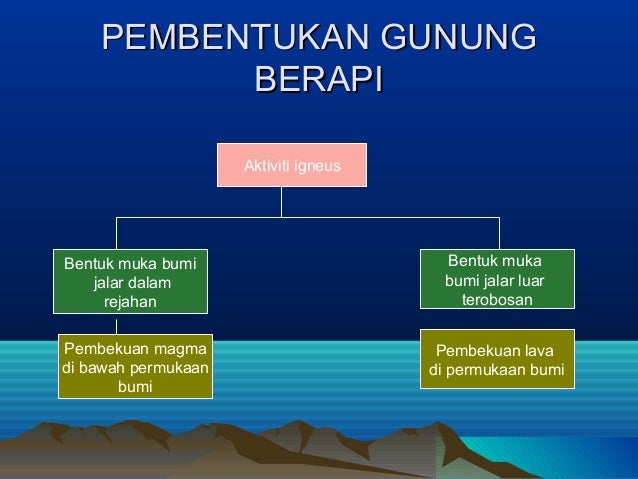 PEMBENTUKAN GUNUNG BERAPI

Aktiviti igneus

Bentuk muka bumi jalar dalam rejahan

Pembekuan magma di bawah permukaan bumi

Bentuk muka bumi jalar luar terobosan

Pembekuan lava di permukaan bumi